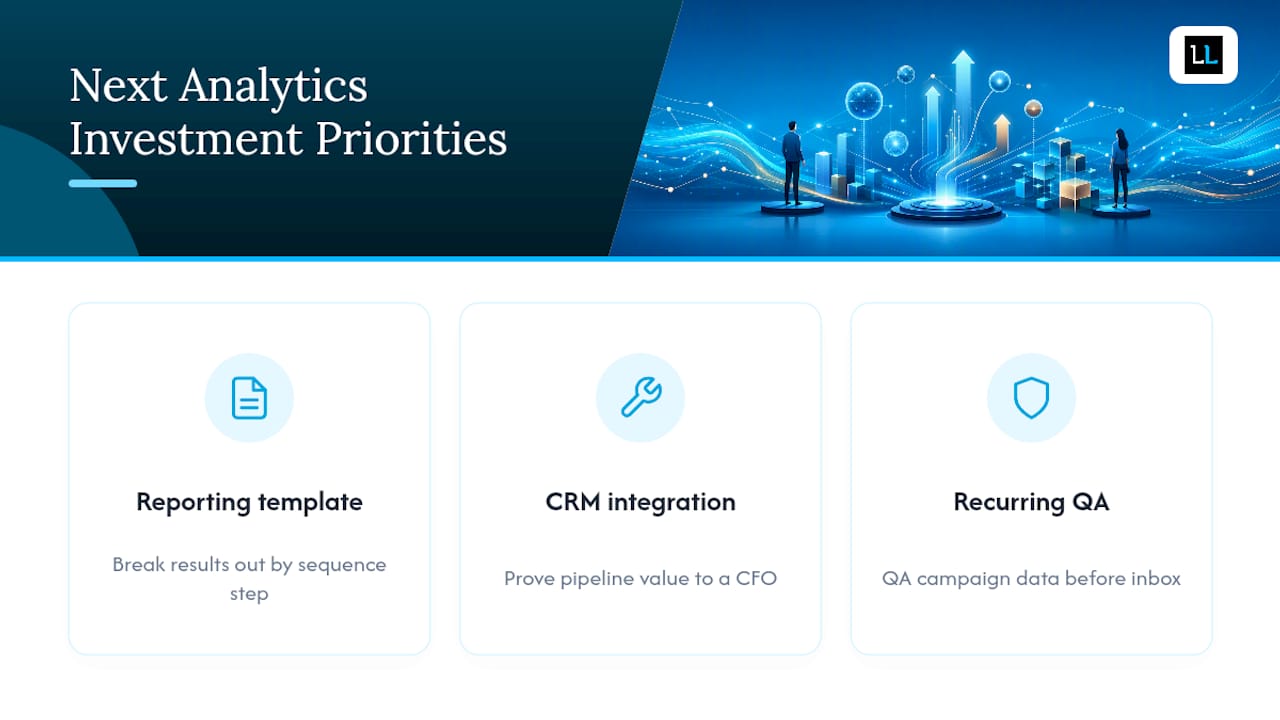 Next Analytics Investment Priorities

LL

Reporting template

Break results out by sequence step

CRM integration

Prove pipeline value to a CFO

Recurring QA

QA campaign data before inbox